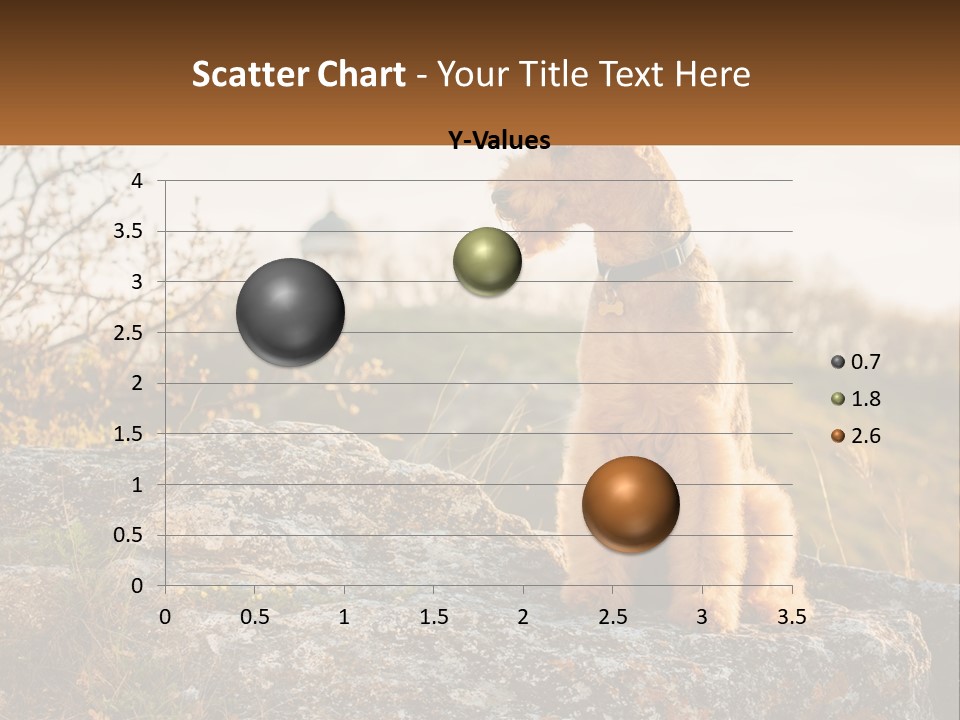 Scatter Chart - Your Title Text Here

Y-Values

4
3.5
3
2.5
2
1.5
1
0.5
0

0 0.5 1 1.5 2 2.5 3 3.5

0.7
1.8
2.6